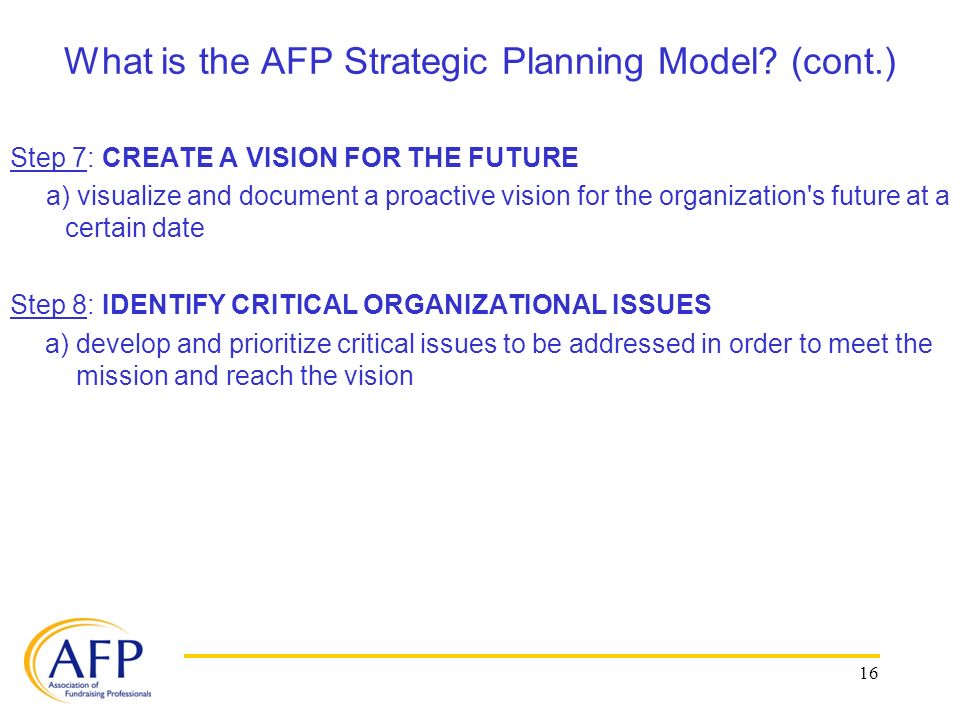 What is the AFP Strategic Planning Model? (cont.)

Step 7: CREATE A VISION FOR THE FUTURE

a) visualize and document a proactive vision for the organization's future at a certain date

Step 8: IDENTIFY CRITICAL ORGANIZATIONAL ISSUES

a) develop and prioritize critical issues to be addressed in order to meet the mission and reach the vision

AFP
Association of Fundraising Professionals

16